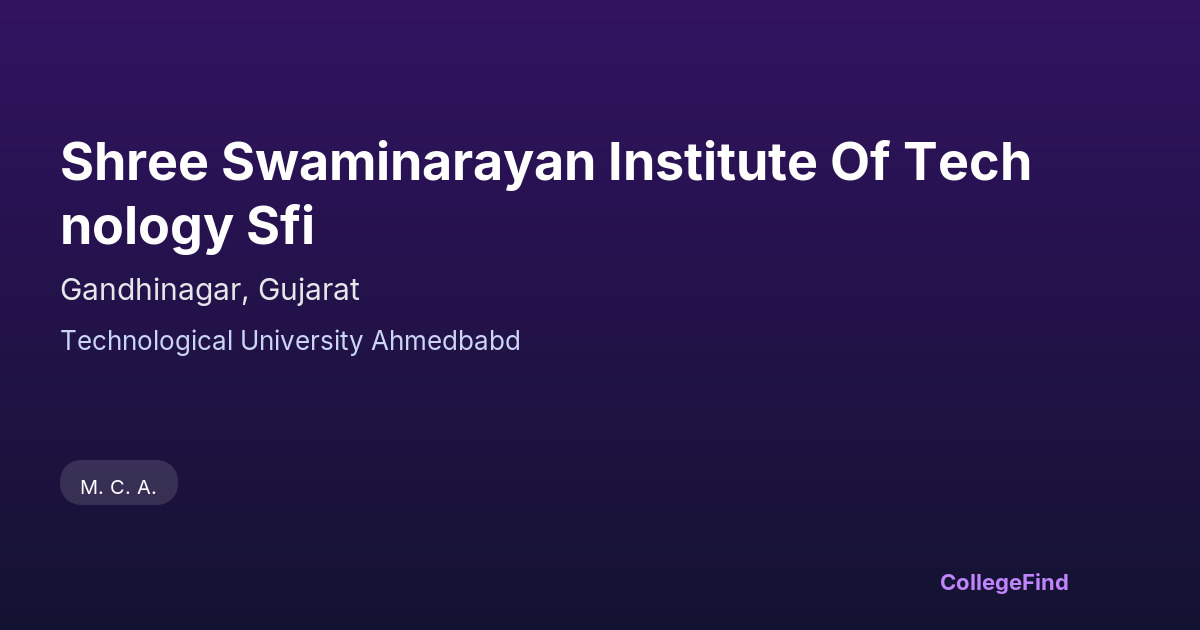 Shree Swaminarayan Institute Of Technology Sfi

Gandhinagar, Gujarat

Technological University Ahmedbabd

M. C. A.

CollegeFind